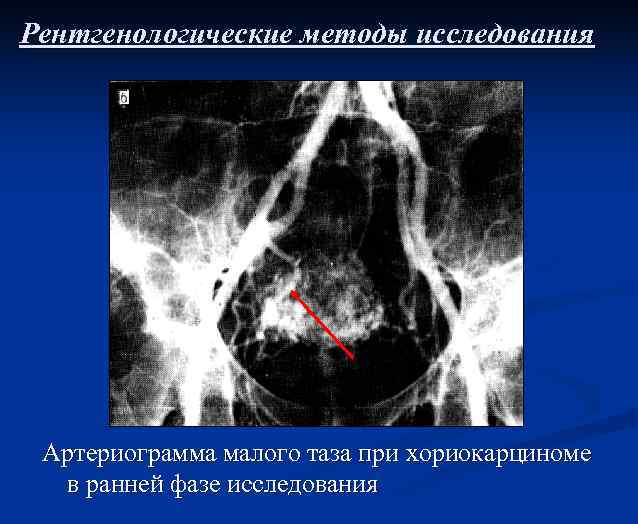 Рентгенологические методы исследования

б

Артериограмма малого таза при хориокарциноме в ранней фазе исследования